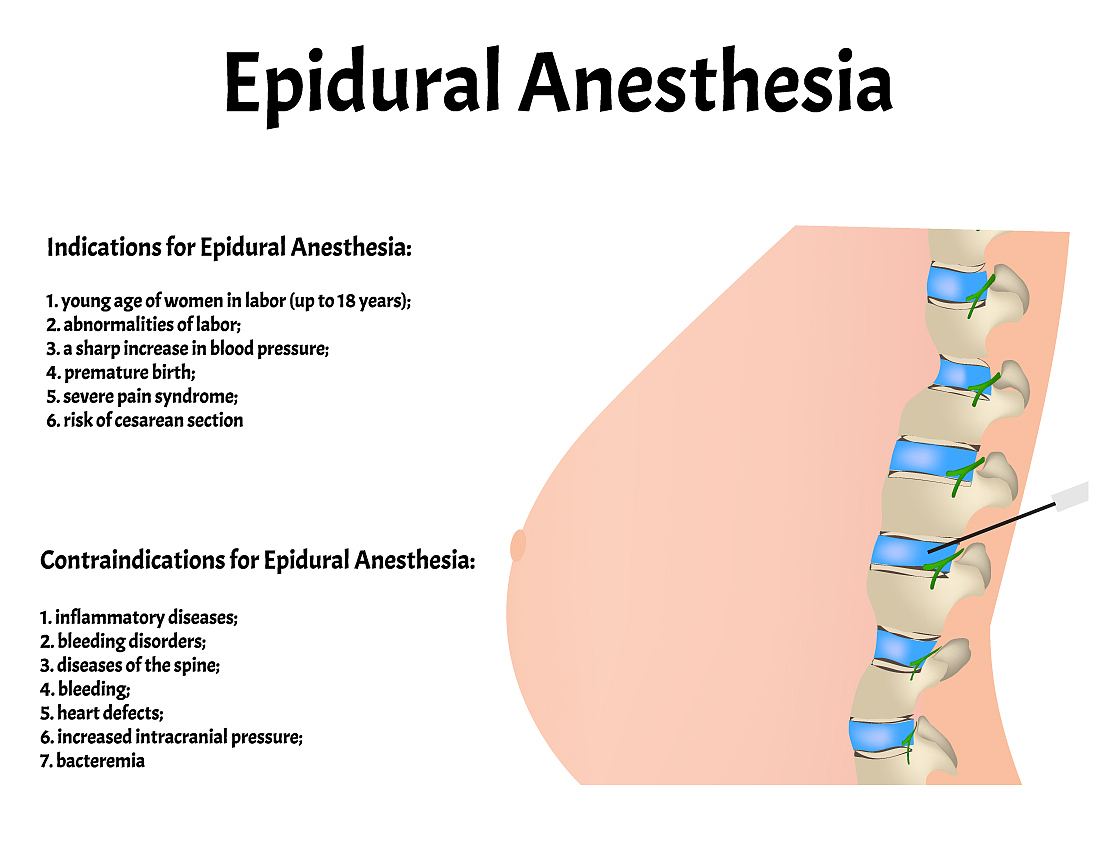 Epidural Anesthesia

Indications for Epidural Anesthesia:

1. young age of women in labor (up to 18 years);
2. abnormalities of labor;
3. a sharp increase in blood pressure;
4. premature birth;
5. severe pain syndrome;
6. risk of cesarean section

Contraindications for Epidural Anesthesia:

1. inflammatory diseases;
2. bleeding disorders;
3. diseases of the spine;
4. bleeding;
5. heart defects;
6. increased intracranial pressure;
7. bacteremia